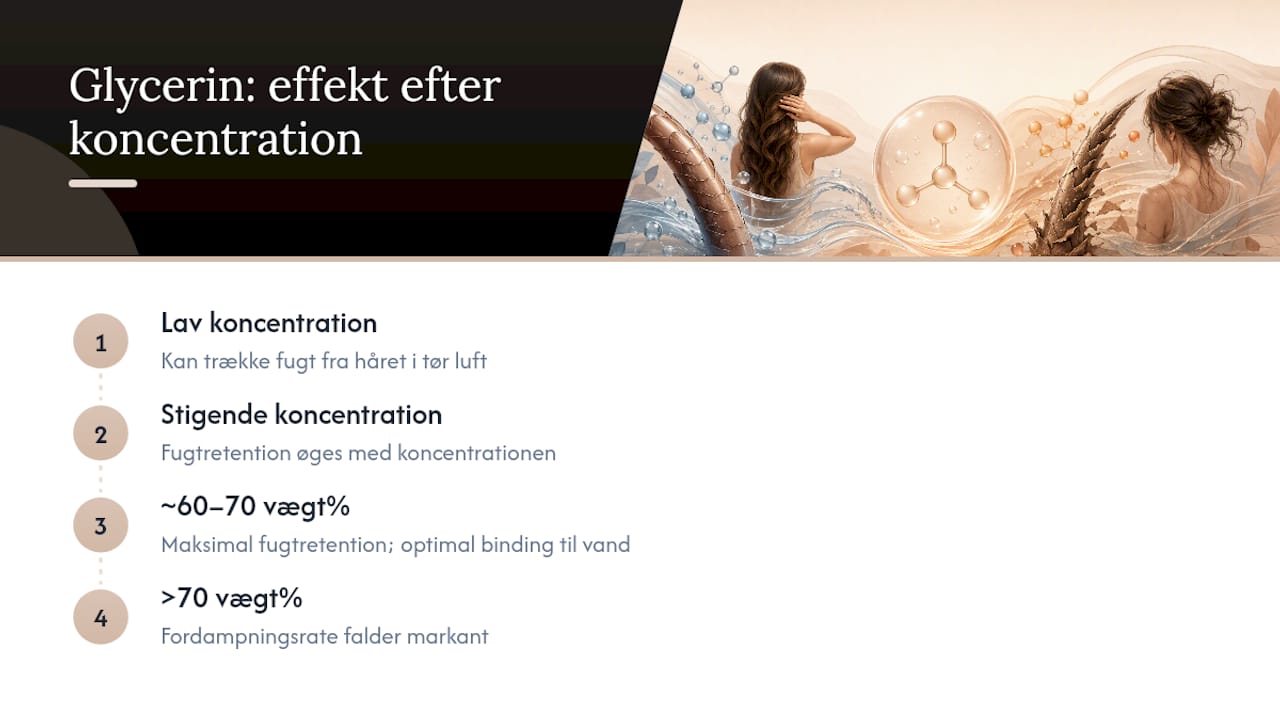 Glycerin: effekt efter koncentration

1
Lav koncentration
Kan trække fugt fra håret i tør luft

2
Stigende koncentration
Fugtretention øges med koncentrationen

3
~60–70 vægt%
Maksimal fugtretention; optimal binding til vand

4
>70 vægt%
Fordampningsrate falder markant